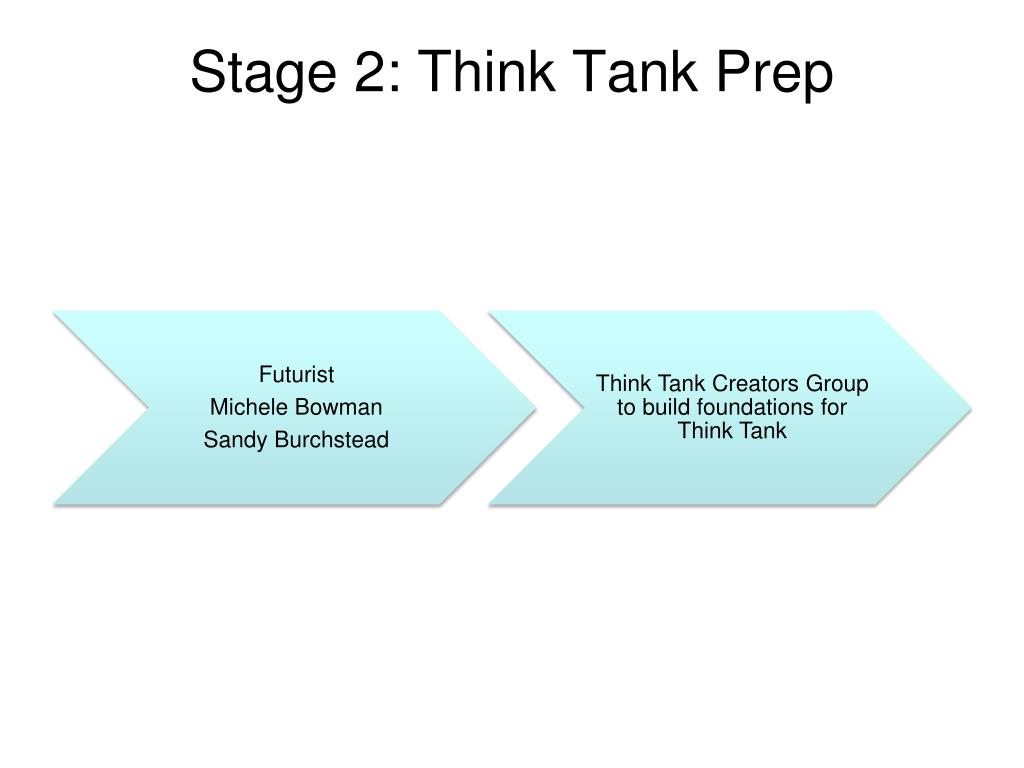 Stage 2: Think Tank Prep

Futurist
Michele Bowman
Sandy Burchstead

Think Tank Creators Group to build foundations for Think Tank